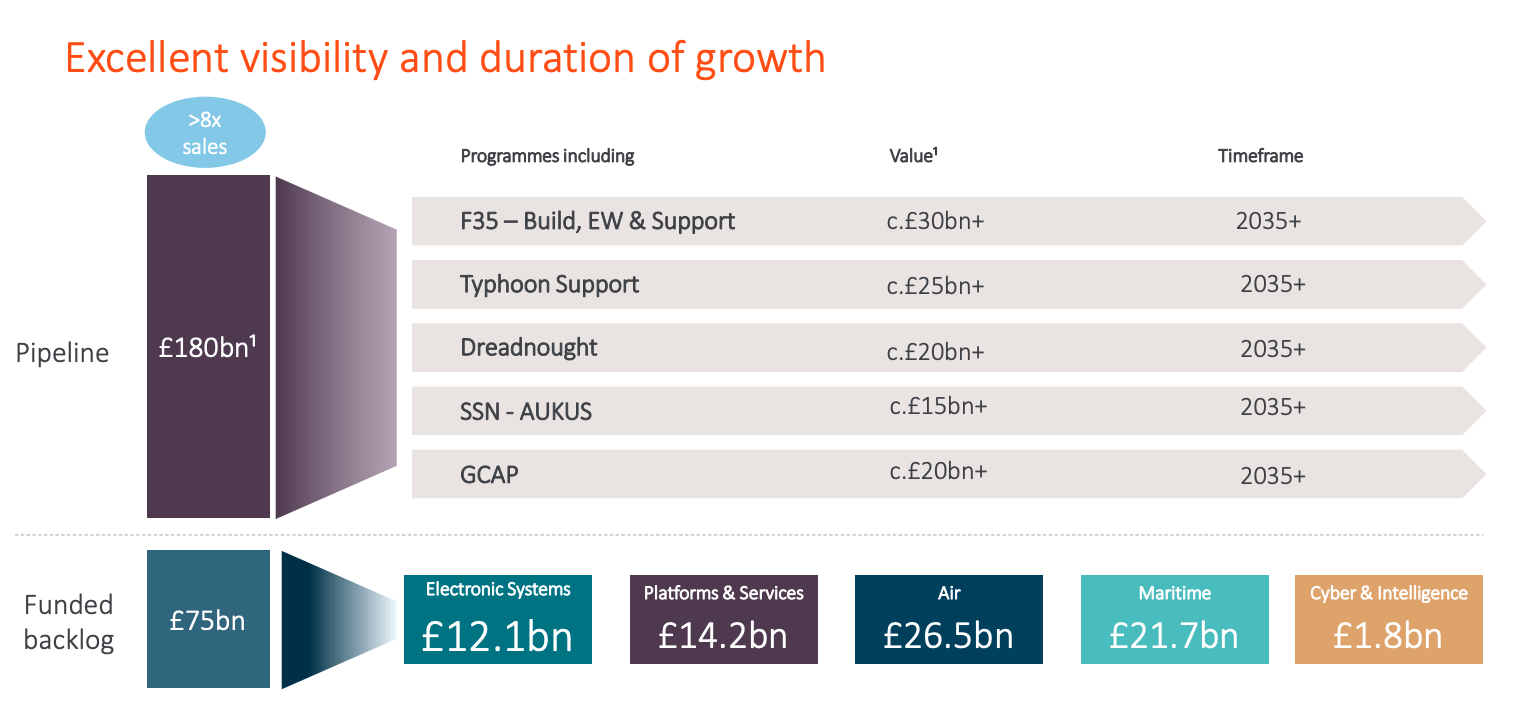 Excellent visibility and duration of growth

>8x sales

Pipeline

£180bn¹

| Programmes including | Value¹ | Timeframe |
|---|---|---|
| F35 – Build, EW & Support | c.£30bn+ | 2035+ |
| Typhoon Support | c.£25bn+ | 2035+ |
| Dreadnought | c.£20bn+ | 2035+ |
| SSN - AUKUS | c.£15bn+ | 2035+ |
| GCAP | c.£20bn+ | 2035+ |

Funded backlog

£75bn

Electronic Systems
£12.1bn

Platforms & Services
£14.2bn

Air
£26.5bn

Maritime
£21.7bn

Cyber & Intelligence
£1.8bn